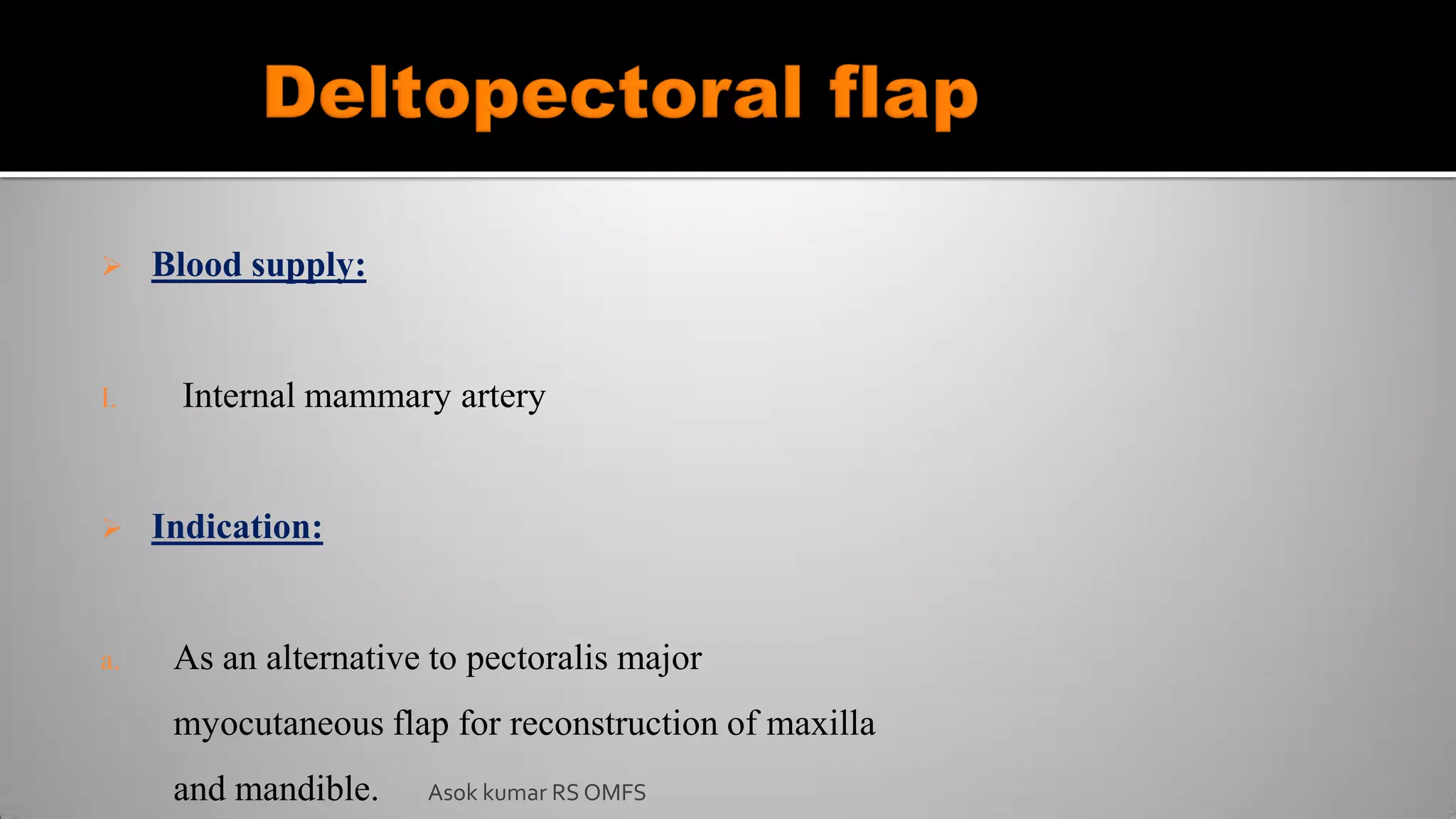 Deltopectoral flap

➢ Blood supply:

I. Internal mammary artery

➢ Indication:

a. As an alternative to pectoralis major myocutaneous flap for reconstruction of maxilla and mandible.

Asok kumar RS OMFS